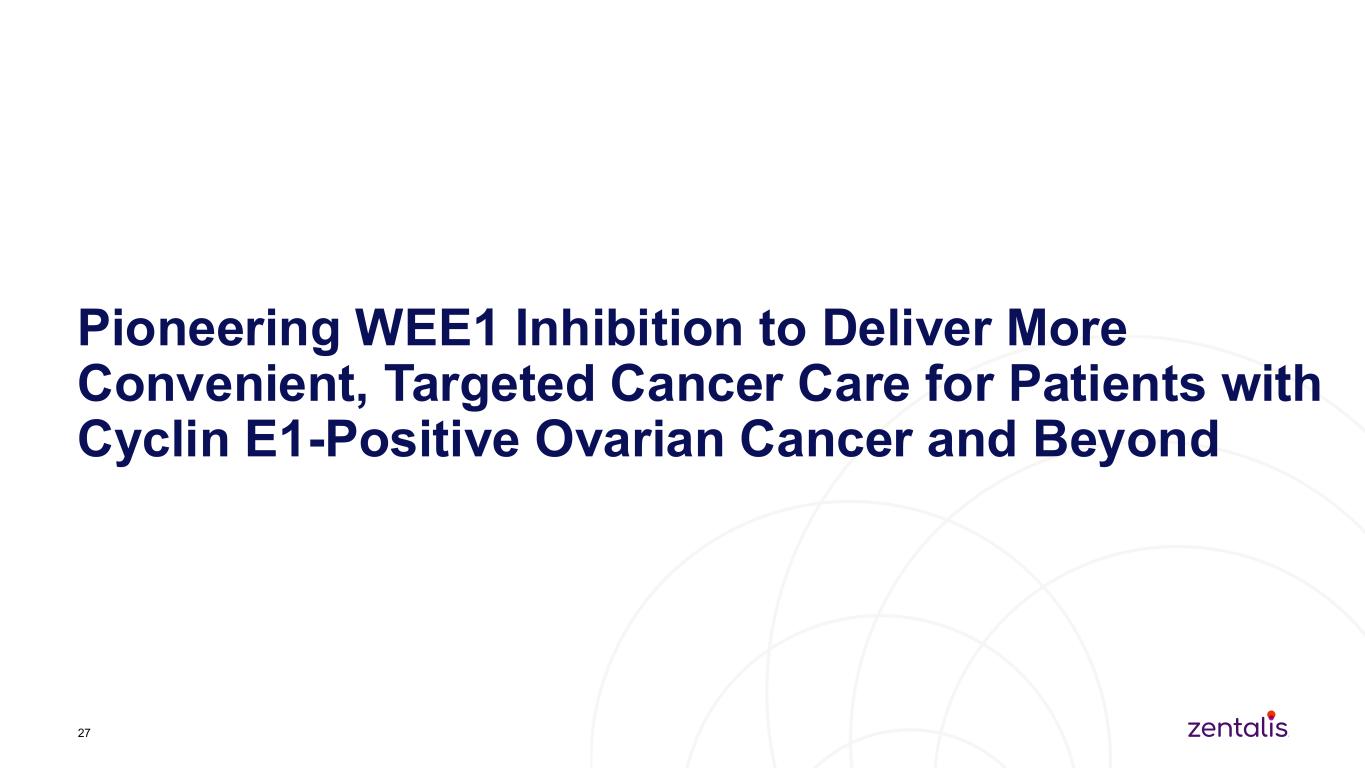 Pioneering WEE1 Inhibition to Deliver More Convenient, Targeted Cancer Care for Patients with Cyclin E1-Positive Ovarian Cancer and Beyond

27

zentalis